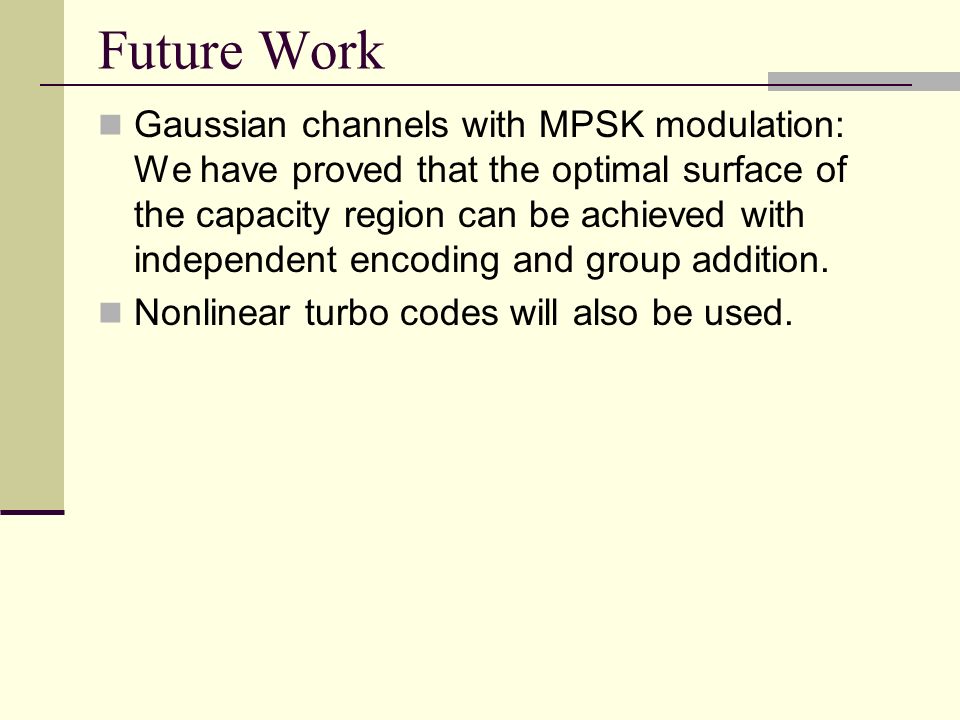 Future Work

Gaussian channels with MPSK modulation: We have proved that the optimal surface of the capacity region can be achieved with independent encoding and group addition.

Nonlinear turbo codes will also be used.